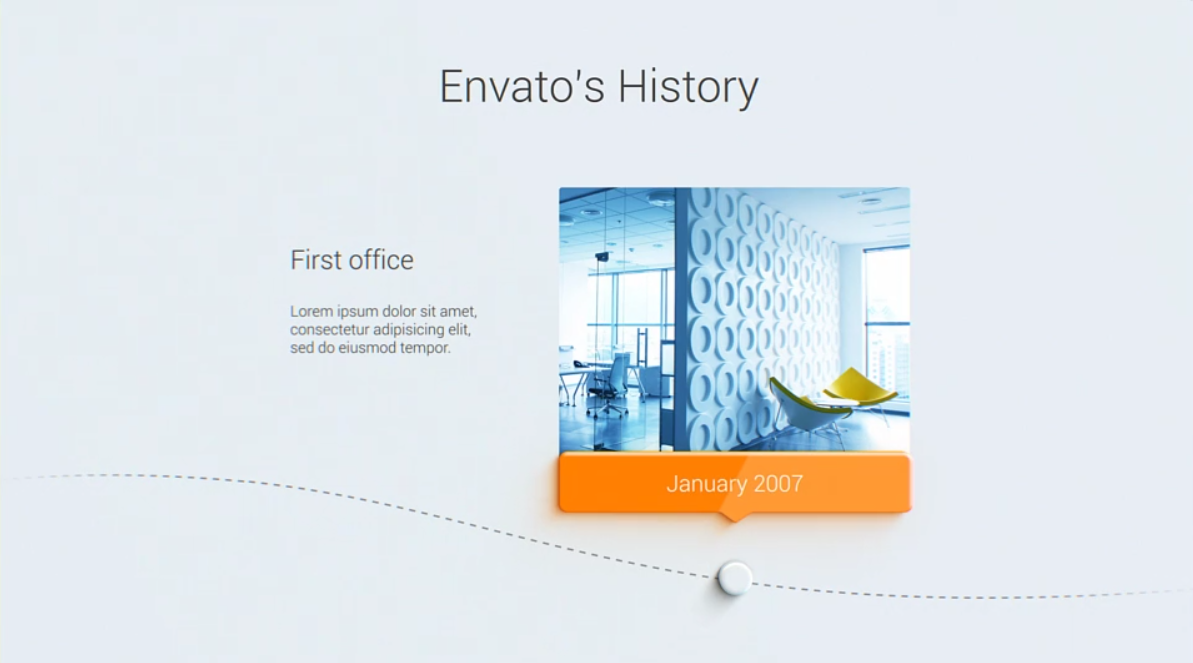 Envato's History

First office

Lorem ipsum dolor sit amet, consectetur adipisicing elit, sed do eiusmod tempor.

January 2007